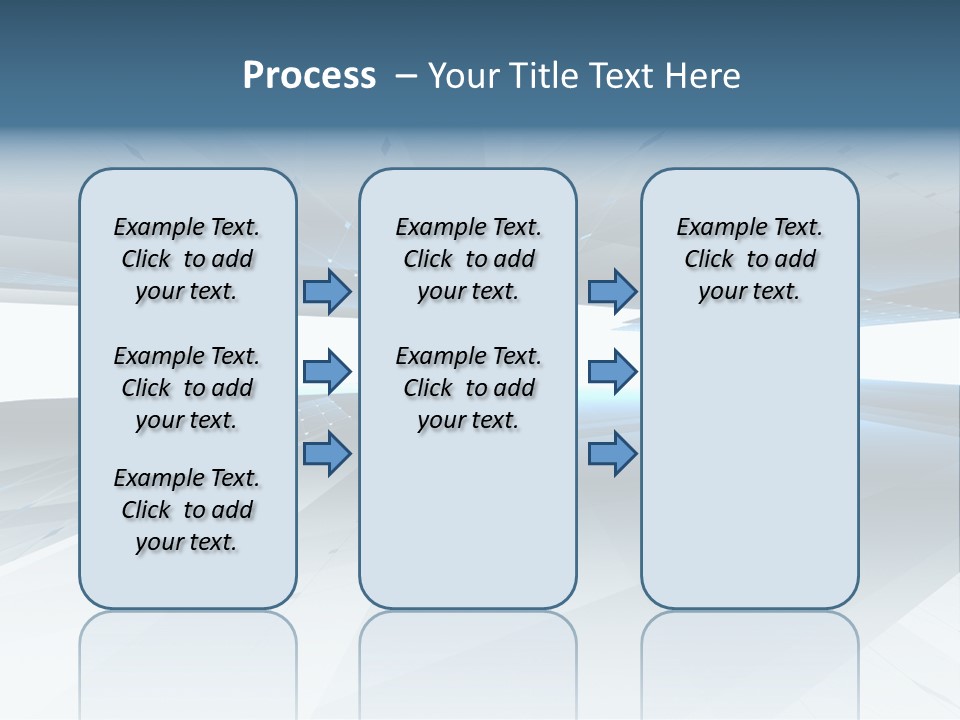 Process – Your Title Text Here

Example Text. Click to add your text.

Example Text. Click to add your text.

Example Text. Click to add your text.

Example Text. Click to add your text.

Example Text. Click to add your text.

Example Text. Click to add your text.